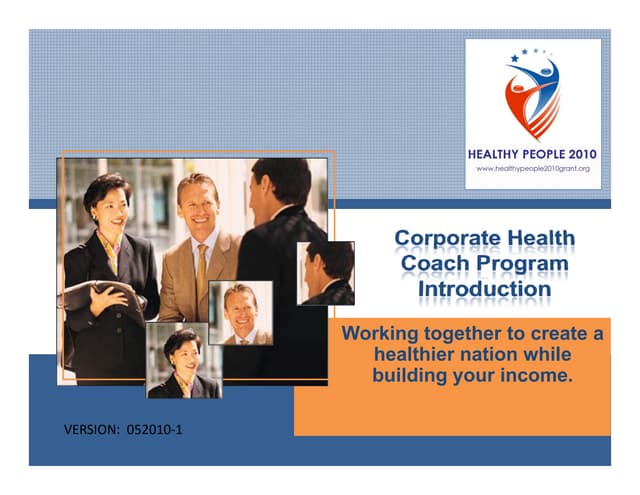 HEALTHY PEOPLE 2010
www.healthypeople2010grant.org

Corporate Health Coach Program Introduction

Working together to create a healthier nation while building your income.

VERSION: 052010-1